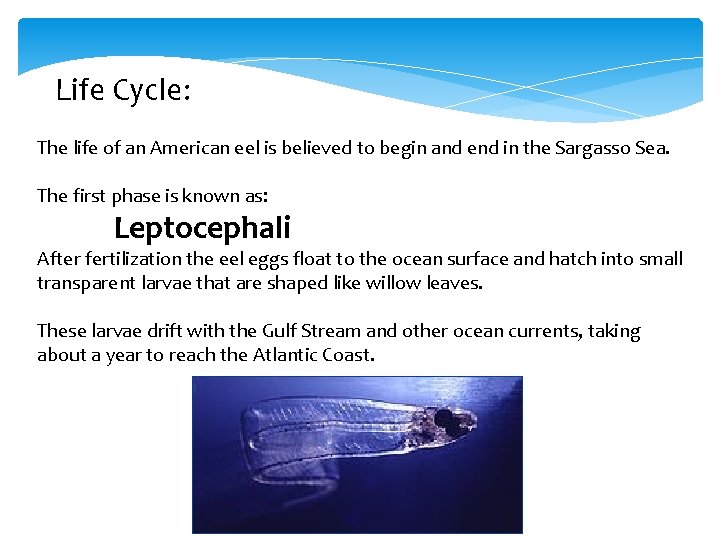 Life Cycle:

The life of an American eel is believed to begin and end in the Sargasso Sea.

The first phase is known as:

Leptocephali

After fertilization the eel eggs float to the ocean surface and hatch into small transparent larvae that are shaped like willow leaves.

These larvae drift with the Gulf Stream and other ocean currents, taking about a year to reach the Atlantic Coast.